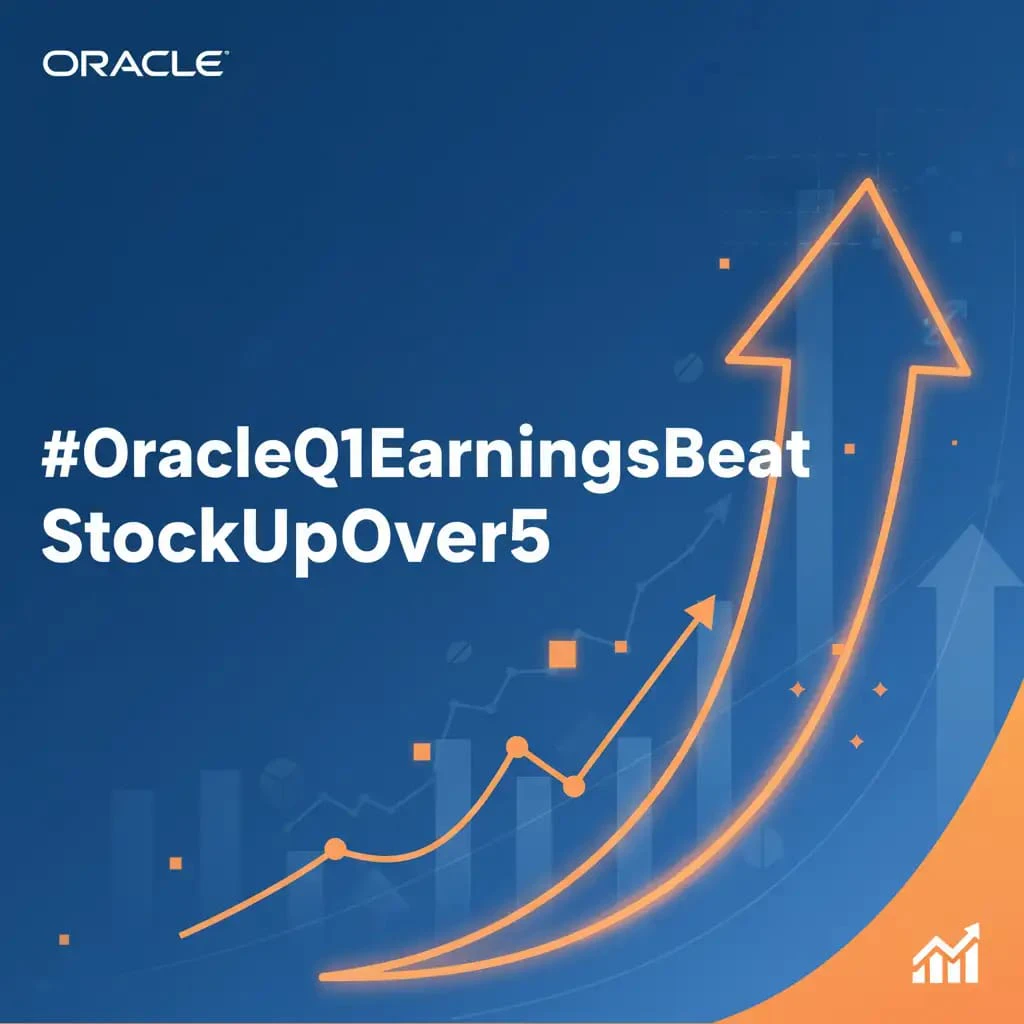 ORACLE

#OracleQ1EarningsBeat StockUpOver5